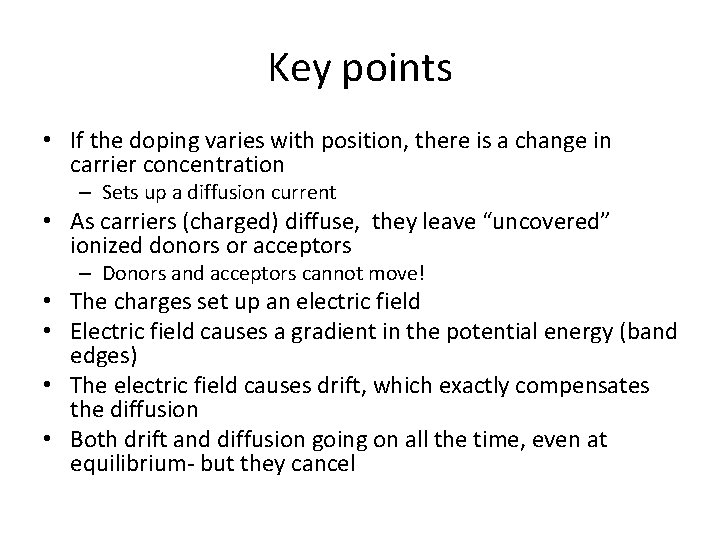 Key points

• If the doping varies with position, there is a change in carrier concentration
– Sets up a diffusion current
• As carriers (charged) diffuse, they leave “uncovered” ionized donors or acceptors
– Donors and acceptors cannot move!
• The charges set up an electric field
• Electric field causes a gradient in the potential energy (band edges)
• The electric field causes drift, which exactly compensates the diffusion
• Both drift and diffusion going on all the time, even at equilibrium- but they cancel